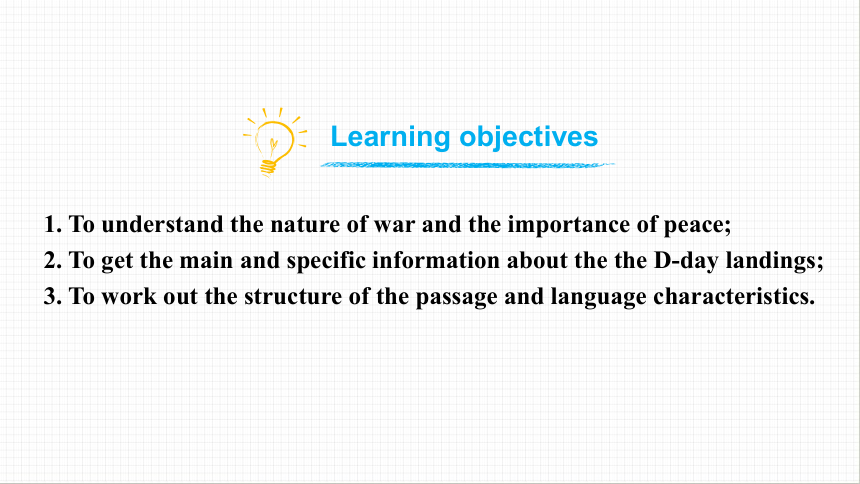 Learning objectives

1. To understand the nature of war and the importance of peace;
2. To get the main and specific information about the the D-day landings;
3. To work out the structure of the passage and language characteristics.